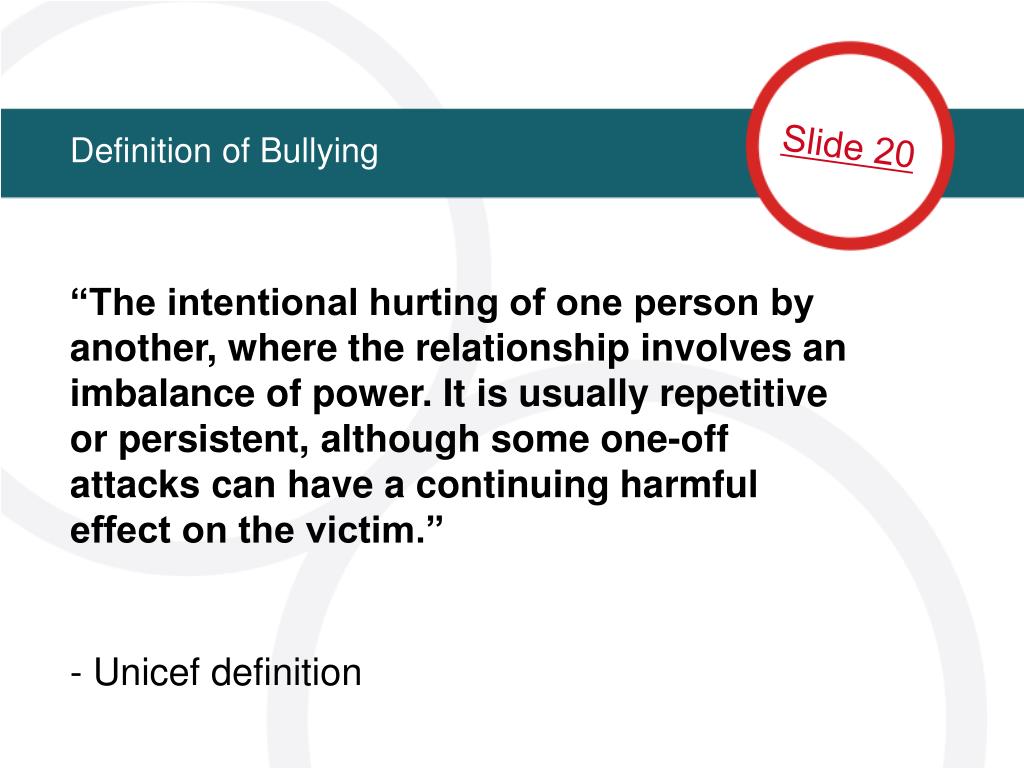 Definition of Bullying

Slide 20

“The intentional hurting of one person by another, where the relationship involves an imbalance of power. It is usually repetitive or persistent, although some one-off attacks can have a continuing harmful effect on the victim.”

- Unicef definition